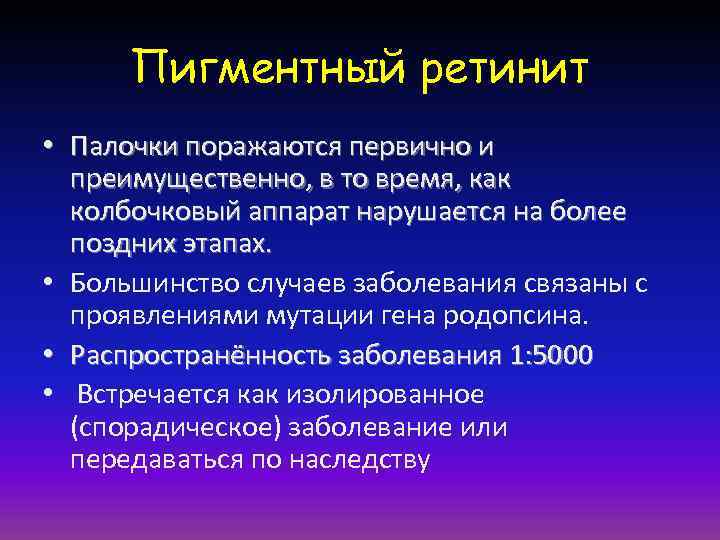 Пигментный ретинит

• Палочки поражаются первично и преимущественно, в то время, как колбочковый аппарат нарушается на более поздних этапах.
• Большинство случаев заболевания связаны с проявлениями мутации гена родопсина.
• Распространённость заболевания 1:5000
• Встречается как изолированное (спорадическое) заболевание или передаваться по наследству